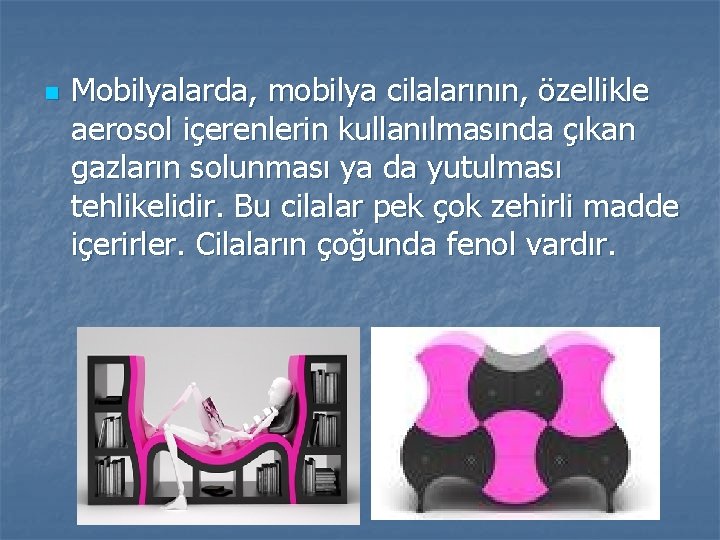 Mobilyalarda, mobilya cilalarının, özellikle aerosol içerenlerin kullanılmasında çıkan gazların solunması ya da yutulması tehlikelidir. Bu cilalar pek çok zehirli madde içerirler. Cilaların çoğunda fenol vardır.